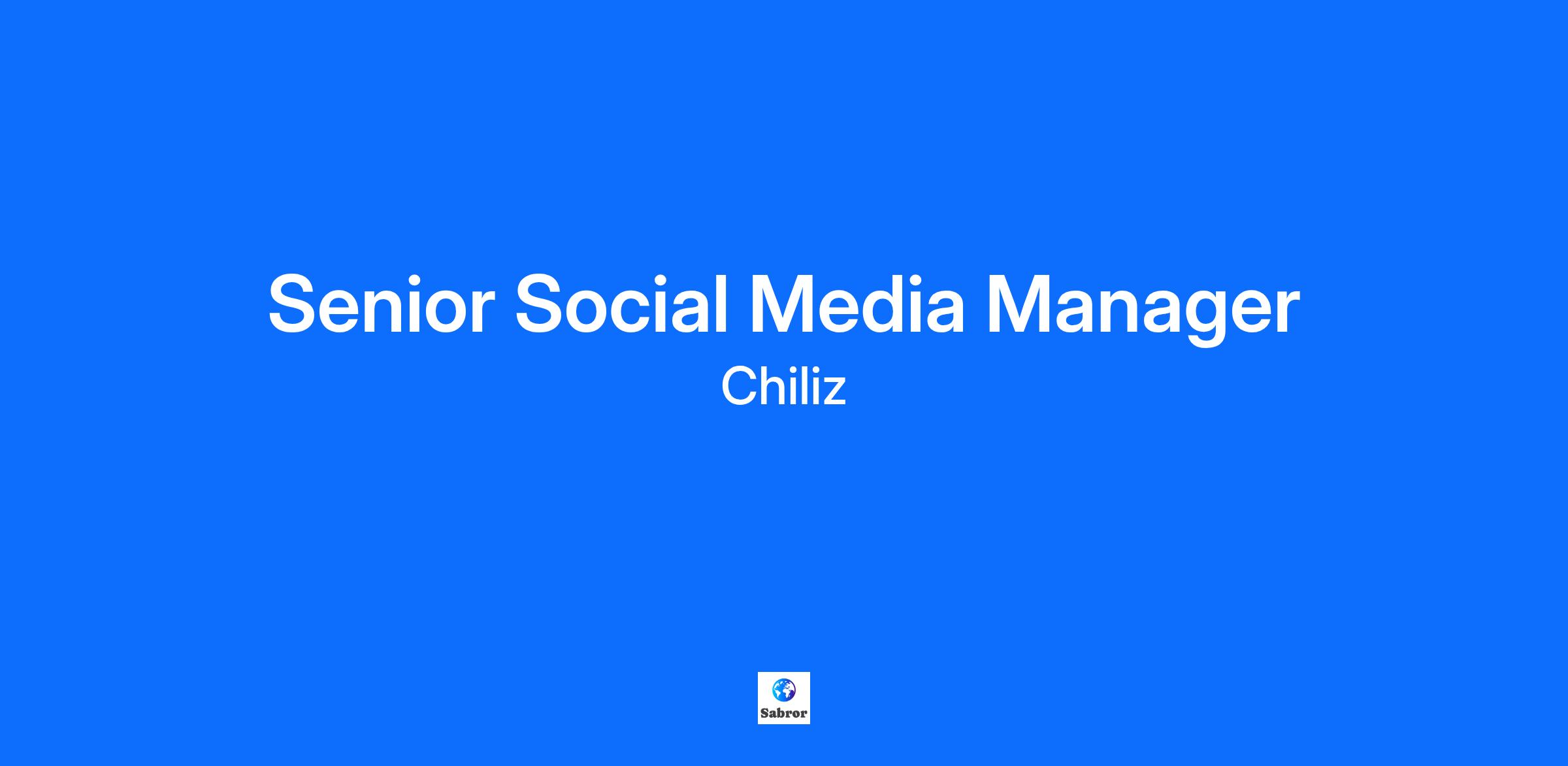 Senior Social Media Manager
Chiliz

Sabror